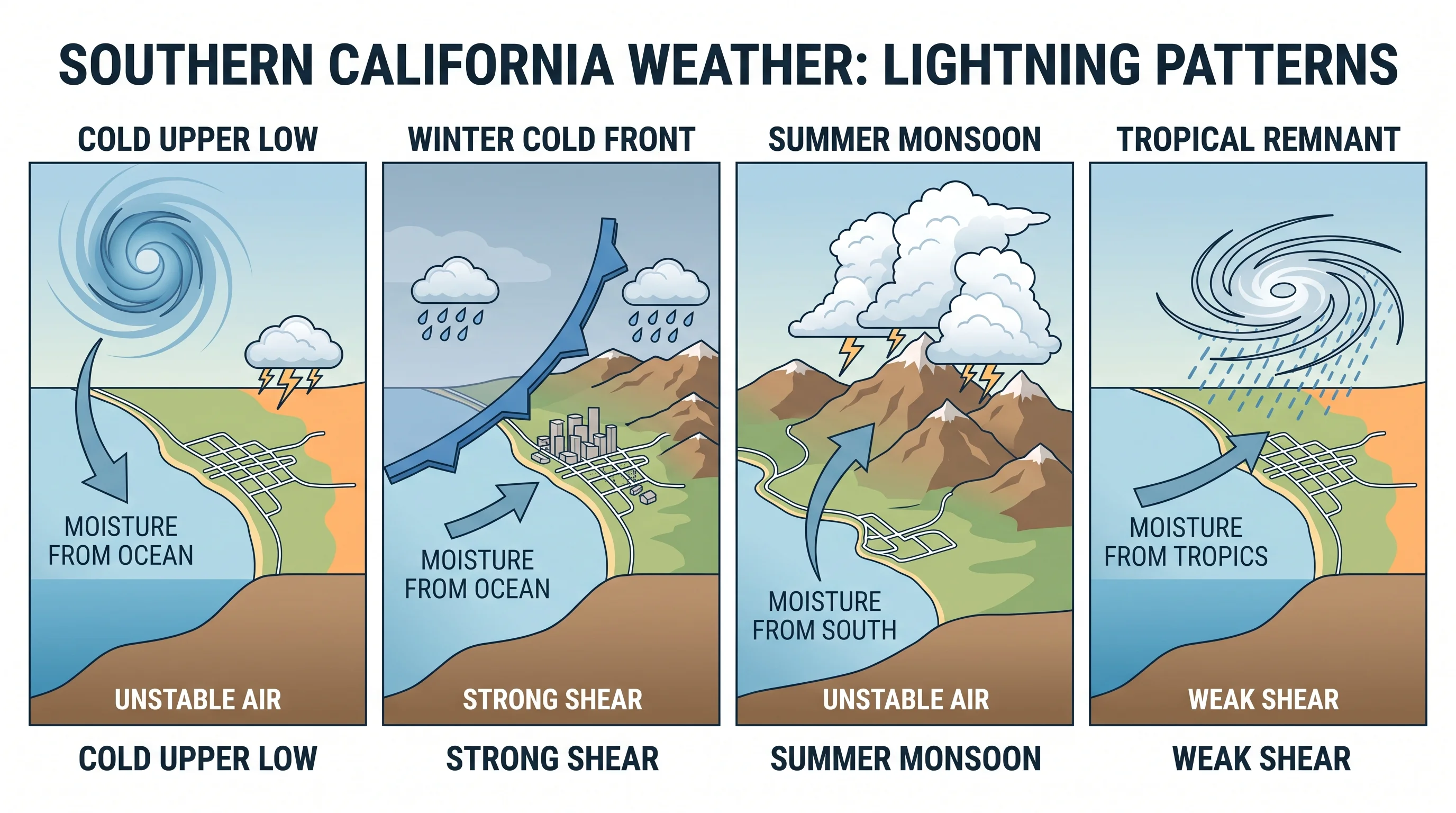 SOUTHERN CALIFORNIA WEATHER: LIGHTNING PATTERNS

COLD UPPER LOW

MOISTURE FROM OCEAN

UNSTABLE AIR

COLD UPPER LOW

WINTER COLD FRONT

MOISTURE FROM OCEAN

STRONG SHEAR

STRONG SHEAR

SUMMER MONSOON

MOISTURE FROM SOUTH

UNSTABLE AIR

SUMMER MONSOON

TROPICAL REMNANT

MOISTURE FROM TROPICS

WEAK SHEAR

WEAK SHEAR